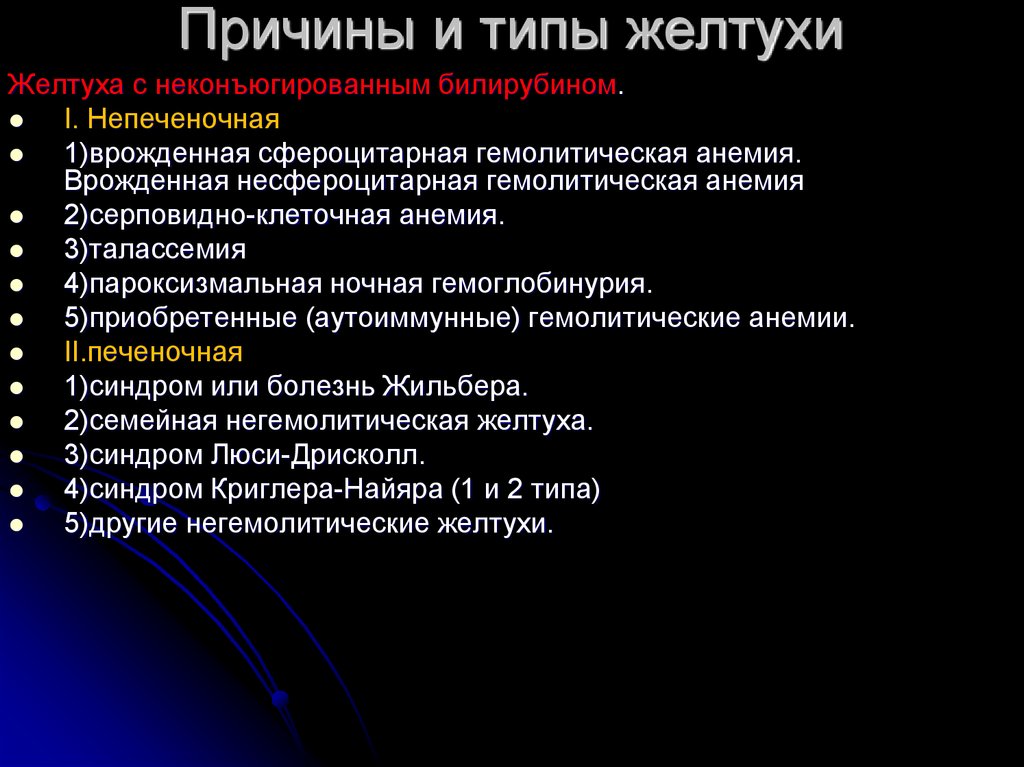 Причины и типы желтухи

Желтуха с неконъюгированным билирубином.

- I. Непеченочная
- 1)врожденная сфероцитарная гемолитическая анемия. Врожденная несфероцитарная гемолитическая анемия
- 2)серповидно-клеточная анемия.
- 3)талассемия
- 4)пароксизмальная ночная гемоглобинурия.
- 5)приобретенные (аутоиммунные) гемолитические анемии.
- II.печеночная
- 1)синдром или болезнь Жильбера.
- 2)семейная негемолитическая желтуха.
- 3)синдром Люси-Дрисколл.
- 4)синдром Криглера-Найяра (1 и 2 типа)
- 5)другие негемолитические желтухи.